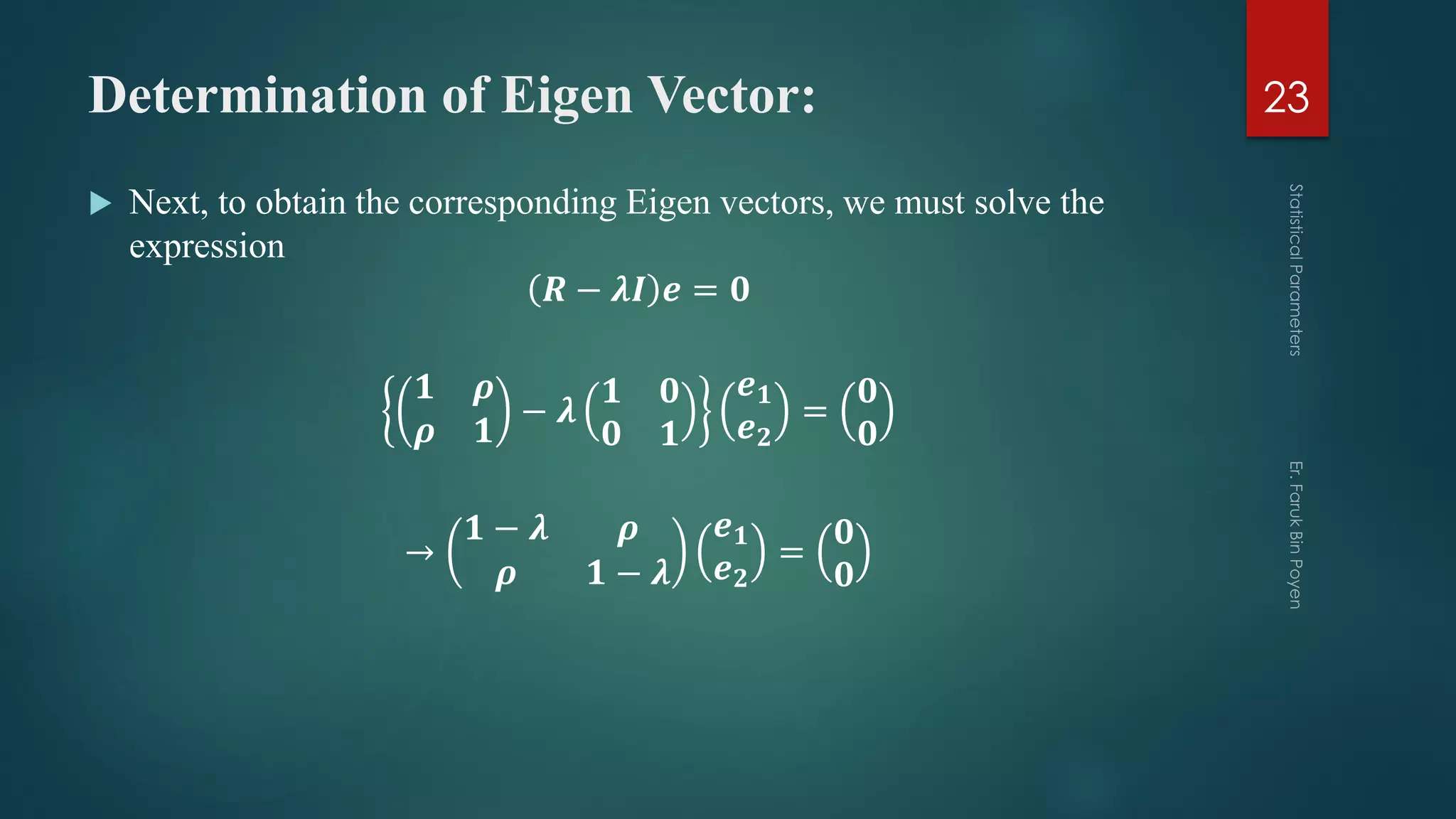 Determination of Eigen Vector:

23

Next, to obtain the corresponding Eigen vectors, we must solve the expression

$(R - \lambda I)e = 0$

$\left\{\begin{pmatrix} 1 & \rho \\ \rho & 1 \end{pmatrix} - \lambda \begin{pmatrix} 1 & 0 \\ 0 & 1 \end{pmatrix}\right\} \begin{pmatrix} e_1 \\ e_2 \end{pmatrix} = \begin{pmatrix} 0 \\ 0 \end{pmatrix}$

$\rightarrow \begin{pmatrix} 1-\lambda & \rho \\ \rho & 1-\lambda \end{pmatrix} \begin{pmatrix} e_1 \\ e_2 \end{pmatrix} = \begin{pmatrix} 0 \\ 0 \end{pmatrix}$

Statistical Parameters

Er. Faruk Bin Poyen